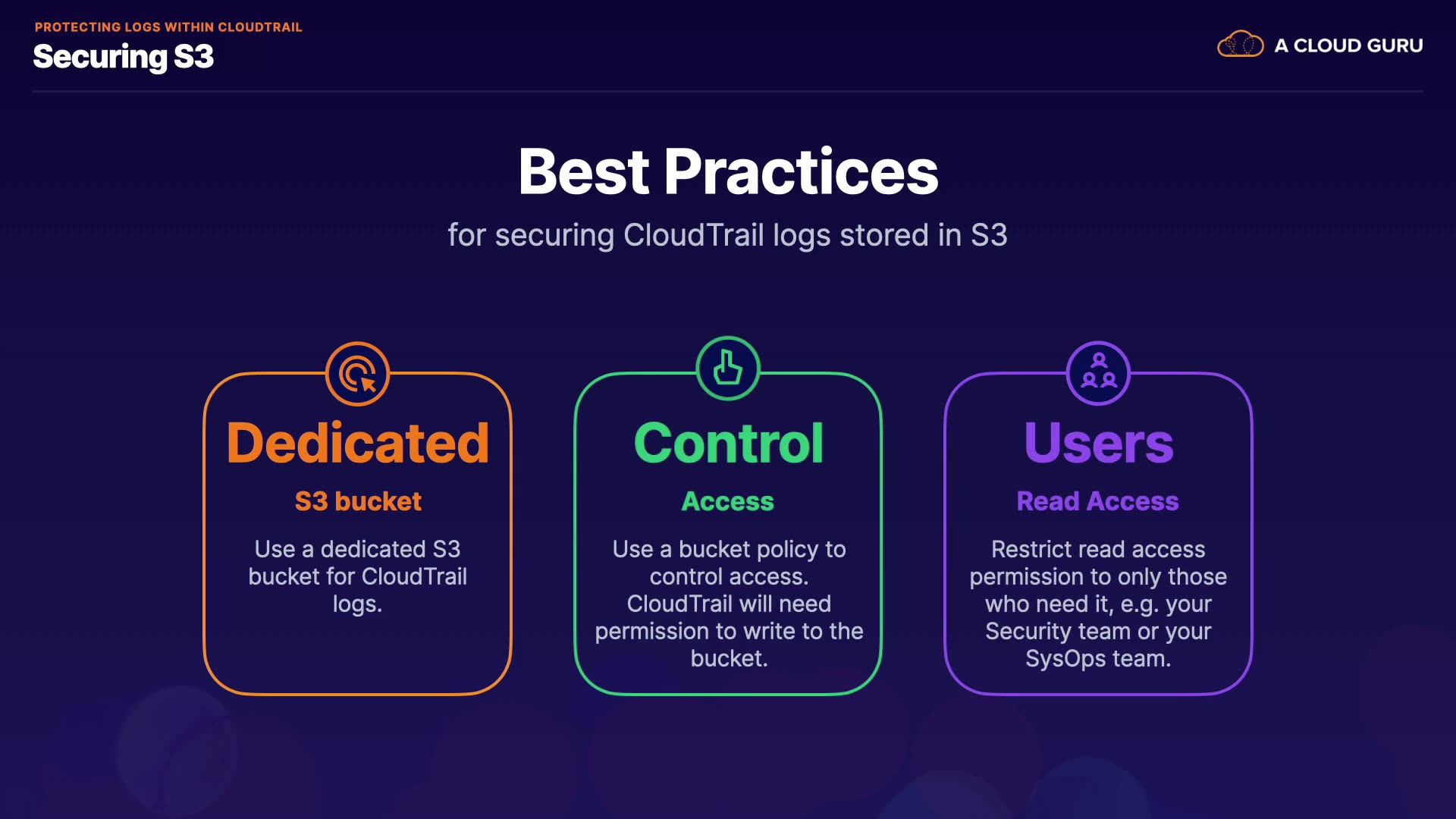 PROTECTING LOGS WITHIN CLOUDTRAIL
Securing S3

A CLOUD GURU

Best Practices
for securing CloudTrail logs stored in S3

Dedicated
S3 bucket
Use a dedicated S3 bucket for CloudTrail logs.

Control
Access
Use a bucket policy to control access. CloudTrail will need permission to write to the bucket.

Users
Read Access
Restrict read access permission to only those who need it, e.g. your Security team or your SysOps team.